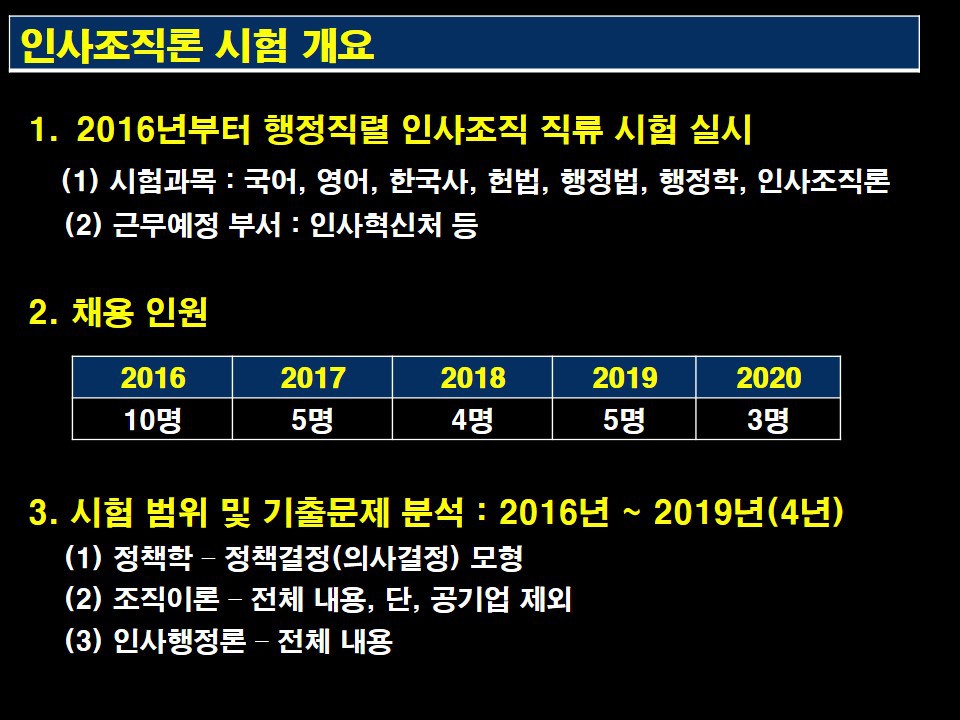 인사조직론 시험 개요

1. 2016년부터 행정직렬 인사조직 직류 시험 실시

(1) 시험과목 : 국어, 영어, 한국사, 헌법, 행정법, 행정학, 인사조직론

(2) 근무예정 부서 : 인사혁신처 등

2. 채용 인원

| 2016 | 2017 | 2018 | 2019 | 2020 |
|---|---|---|---|---|
| 10명 | 5명 | 4명 | 5명 | 3명 |

3. 시험 범위 및 기출문제 분석 : 2016년 ~ 2019년(4년)

(1) 정책학 – 정책결정(의사결정) 모형

(2) 조직이론 – 전체 내용, 단, 공기업 제외

(3) 인사행정론 – 전체 내용